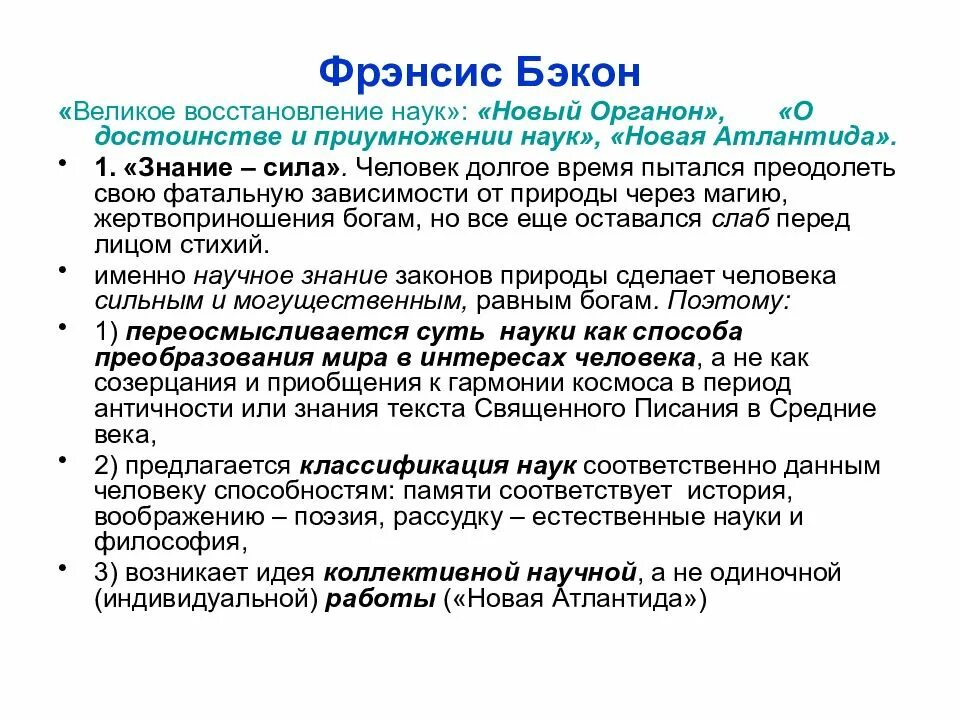 Фрэнсис Бэкон

«Великое восстановление наук»: «Новый Органон», «О достоинстве и приумножении наук», «Новая Атлантида».

• 1. «Знание – сила». Человек долгое время пытался преодолеть свою фатальную зависимости от природы через магию, жертвоприношения богам, но все еще оставался слаб перед лицом стихий.

• именно научное знание законов природы сделает человека сильным и могущественным, равным богам. Поэтому:

• 1) переосмысливается суть науки как способа преобразования мира в интересах человека, а не как созерцания и приобщения к гармонии космоса в период античности или знания текста Священного Писания в Средние века,

• 2) предлагается классификация наук соответственно данным человеку способностям: памяти соответствует история, воображению – поэзия, рассудку – естественные науки и философия,

• 3) возникает идея коллективной научной, а не одиночной (индивидуальной) работы («Новая Атлантида»)